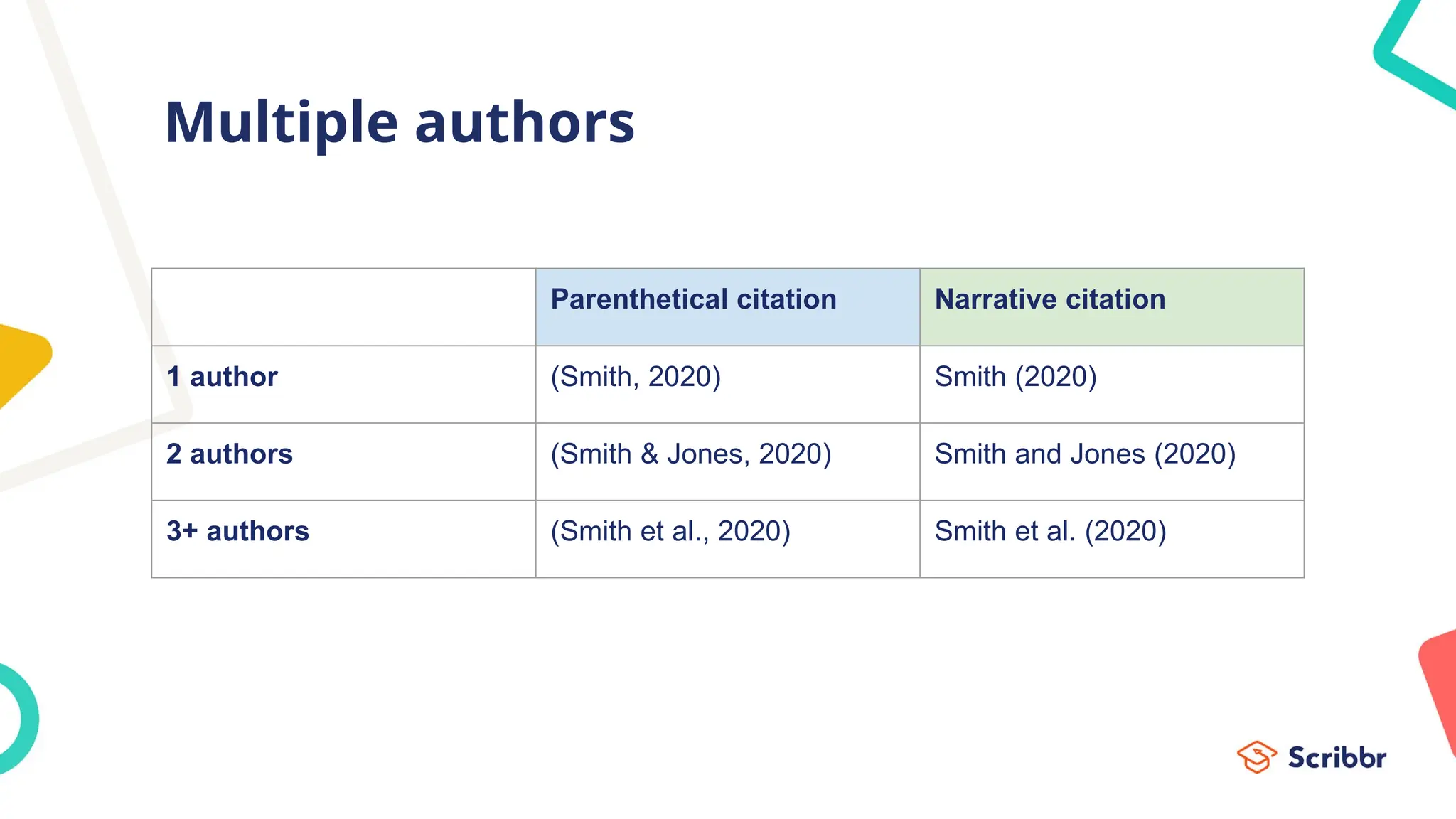 Multiple authors

| | Parenthetical citation | Narrative citation |
|---|---|---|
| 1 author | (Smith, 2020) | Smith (2020) |
| 2 authors | (Smith & Jones, 2020) | Smith and Jones (2020) |
| 3+ authors | (Smith et al., 2020) | Smith et al. (2020) |

Scribbr